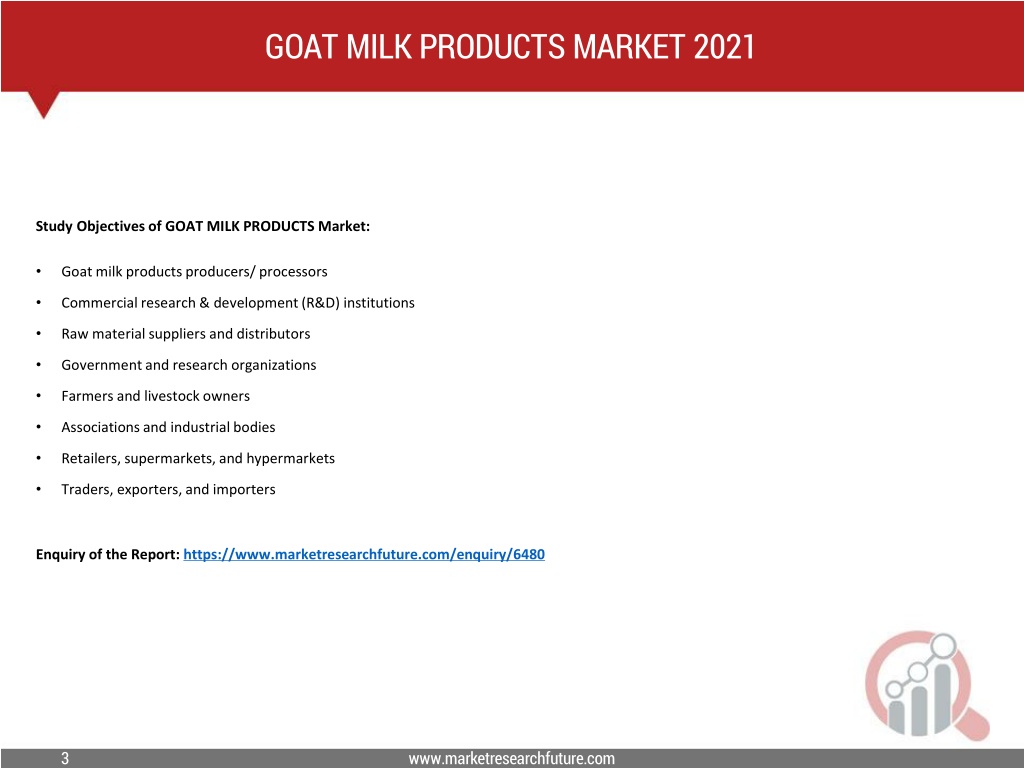 GOAT MILK PRODUCTS MARKET 2021

Study Objectives of GOAT MILK PRODUCTS Market:

• Goat milk products producers/ processors
• Commercial research & development (R&D) institutions
• Raw material suppliers and distributors
• Government and research organizations
• Farmers and livestock owners
• Associations and industrial bodies
• Retailers, supermarkets, and hypermarkets
• Traders, exporters, and importers

Enquiry of the Report: https://www.marketresearchfuture.com/enquiry/6480

3

www.marketresearchfuture.com